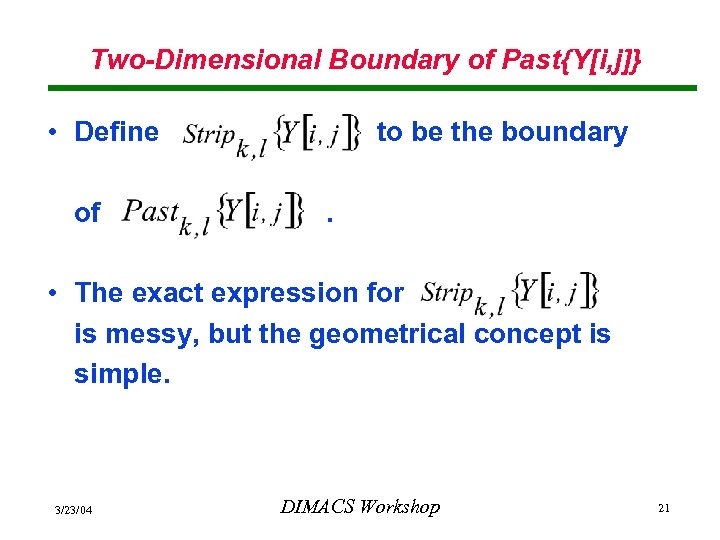 Two-Dimensional Boundary of Past{Y[i,j]}

• Define $Strip_{k,l}\{Y[i,j]\}$ to be the boundary of $Past_{k,l}\{Y[i,j]\}$ .

• The exact expression for $Strip_{k,l}\{Y[i,j]\}$ is messy, but the geometrical concept is simple.

3/23/04

DIMACS Workshop

21